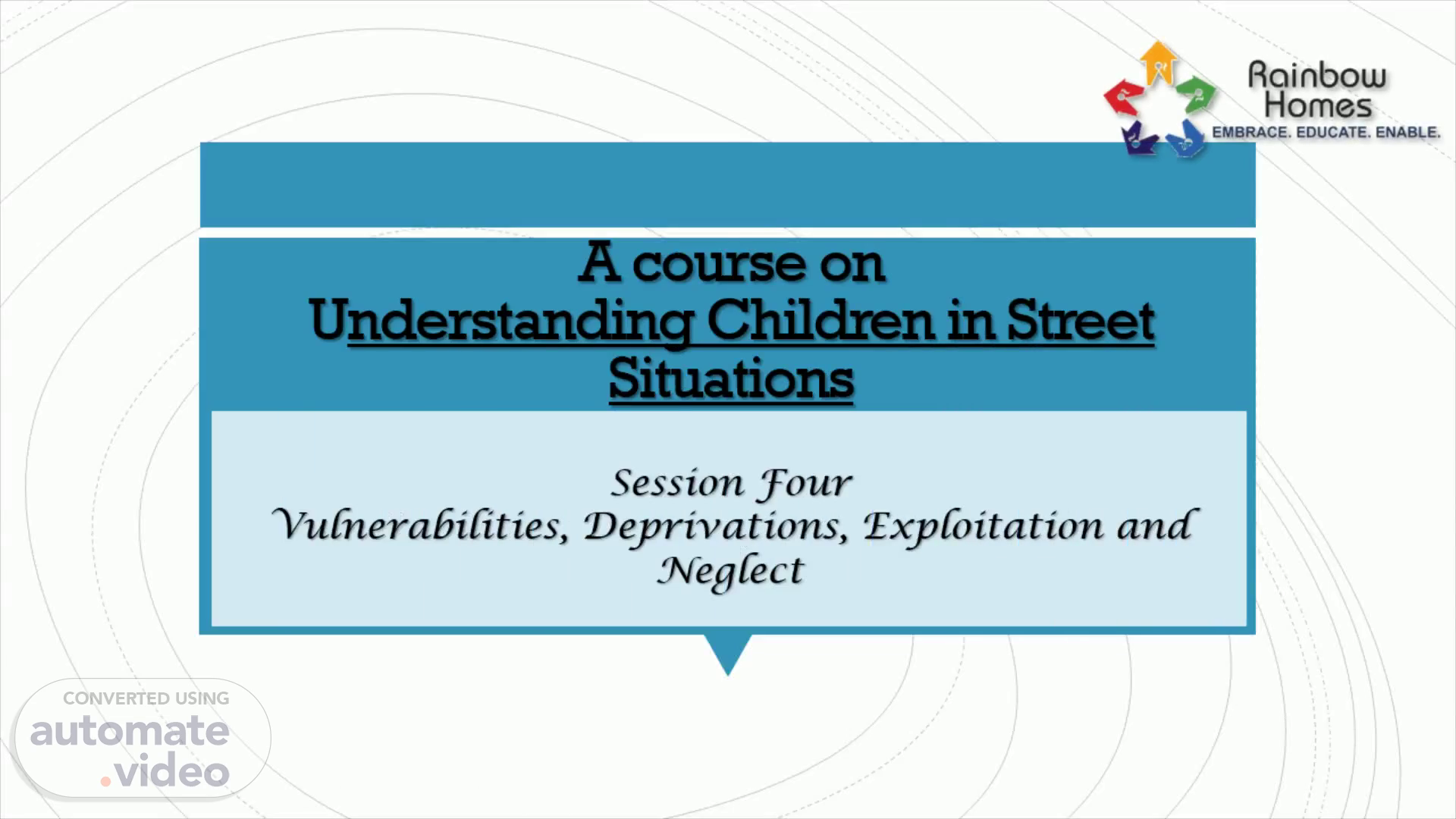 Rainbow Homes
EMBRACE. EDUCATE. ENABLE.

A course on
Understanding Children in Street Situations

Session Four
Vulnerabilities, Deprivations, Exploitation and Neglect

CONVERTED USING
automate.video